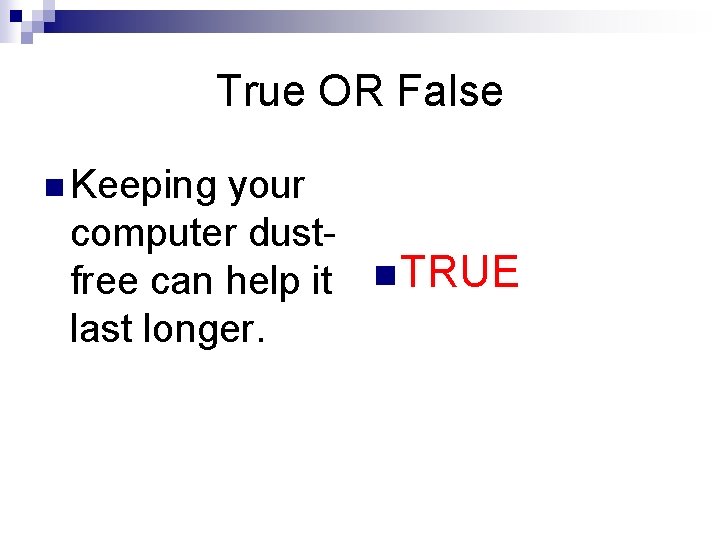 True OR False

Keeping your computer dust-free can help it last longer.

TRUE